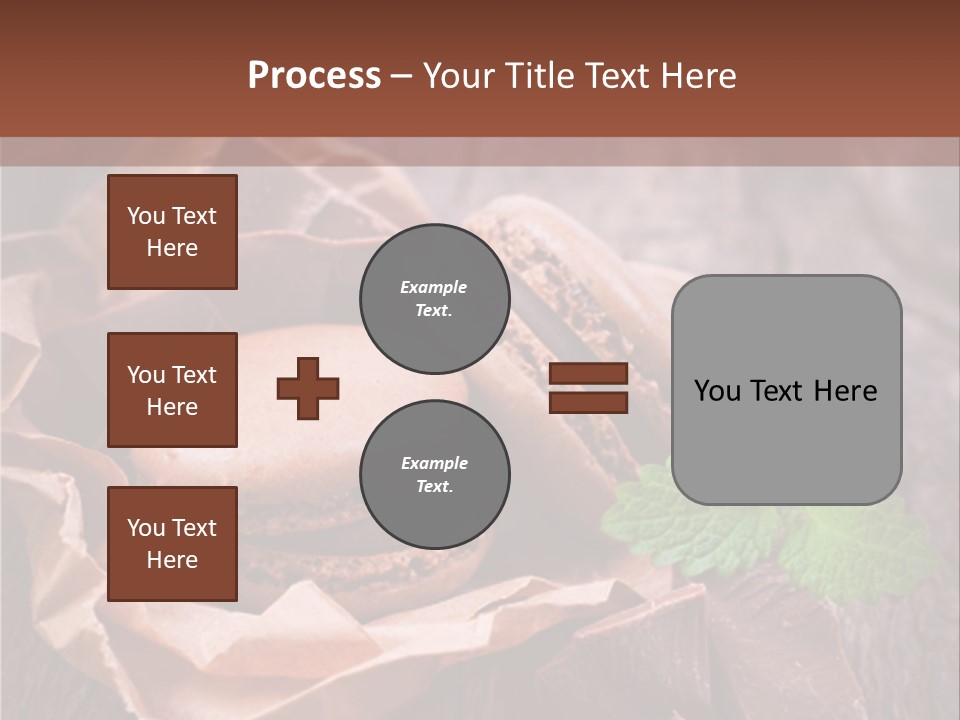 Process – Your Title Text Here

You Text Here

You Text Here

You Text Here

Example Text.

Example Text.

You Text Here